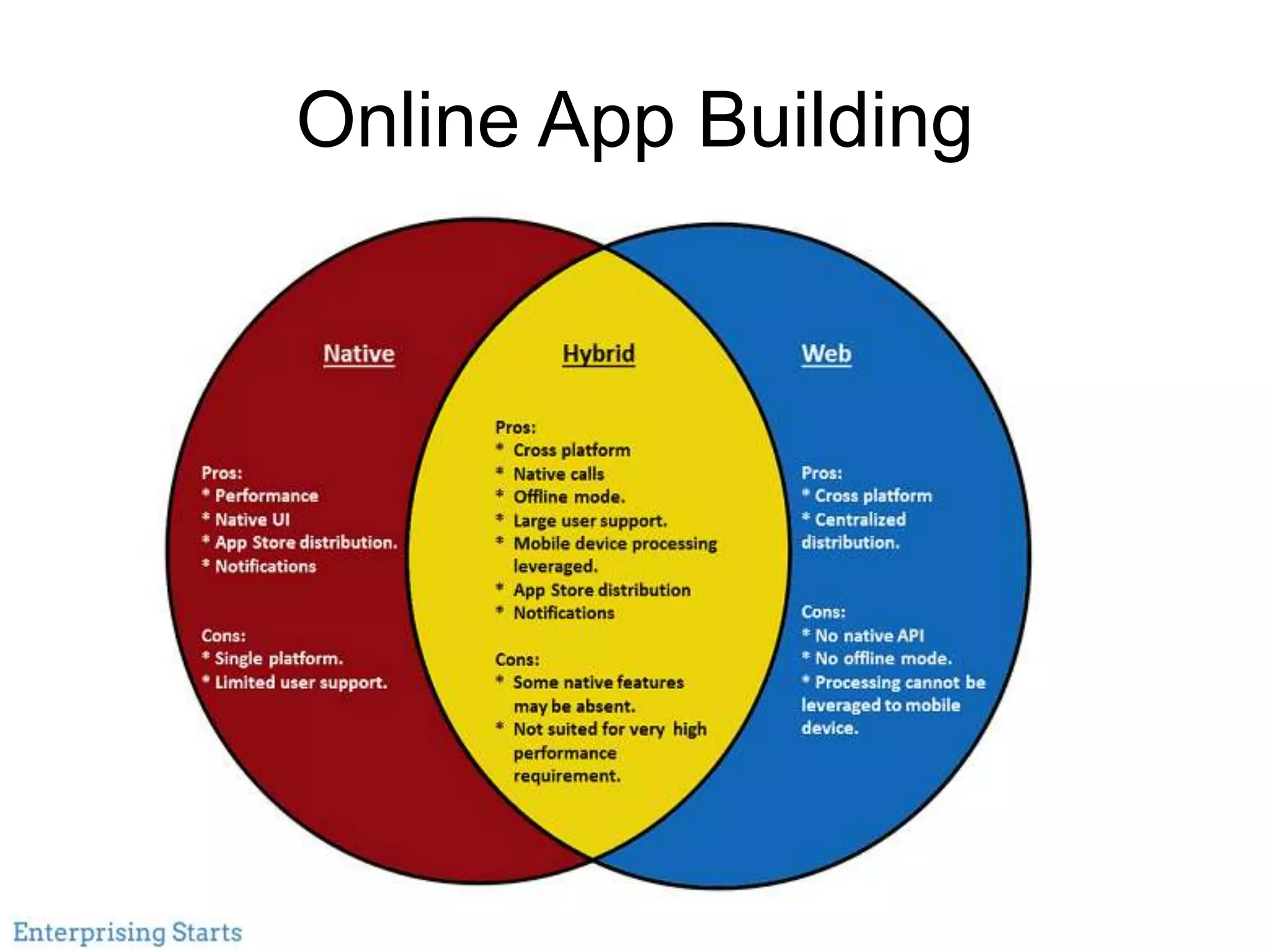 Online App Building

Native

Pros:
* Performance
* Native UI
* App Store distribution.
* Notifications

Cons:
* Single platform.
* Limited user support.

Hybrid

Pros:
* Cross platform
* Native calls
* Offline mode.
* Large user support.
* Mobile device processing leveraged.
* App Store distribution
* Notifications

Cons:
* Some native features may be absent.
* Not suited for very high performance requirement.

Web

Pros:
* Cross platform
* Centralized distribution.

Cons:
* No native API
* No offline mode.
* Processing cannot be leveraged to mobile device.

Enterprising Starts